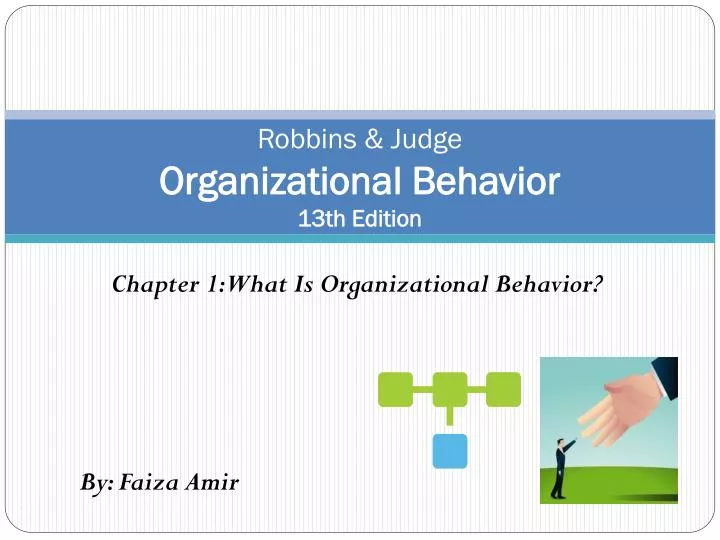 Robbins & Judge
Organizational Behavior
13th Edition

Chapter 1:What Is Organizational Behavior?

By: Faiza Amir